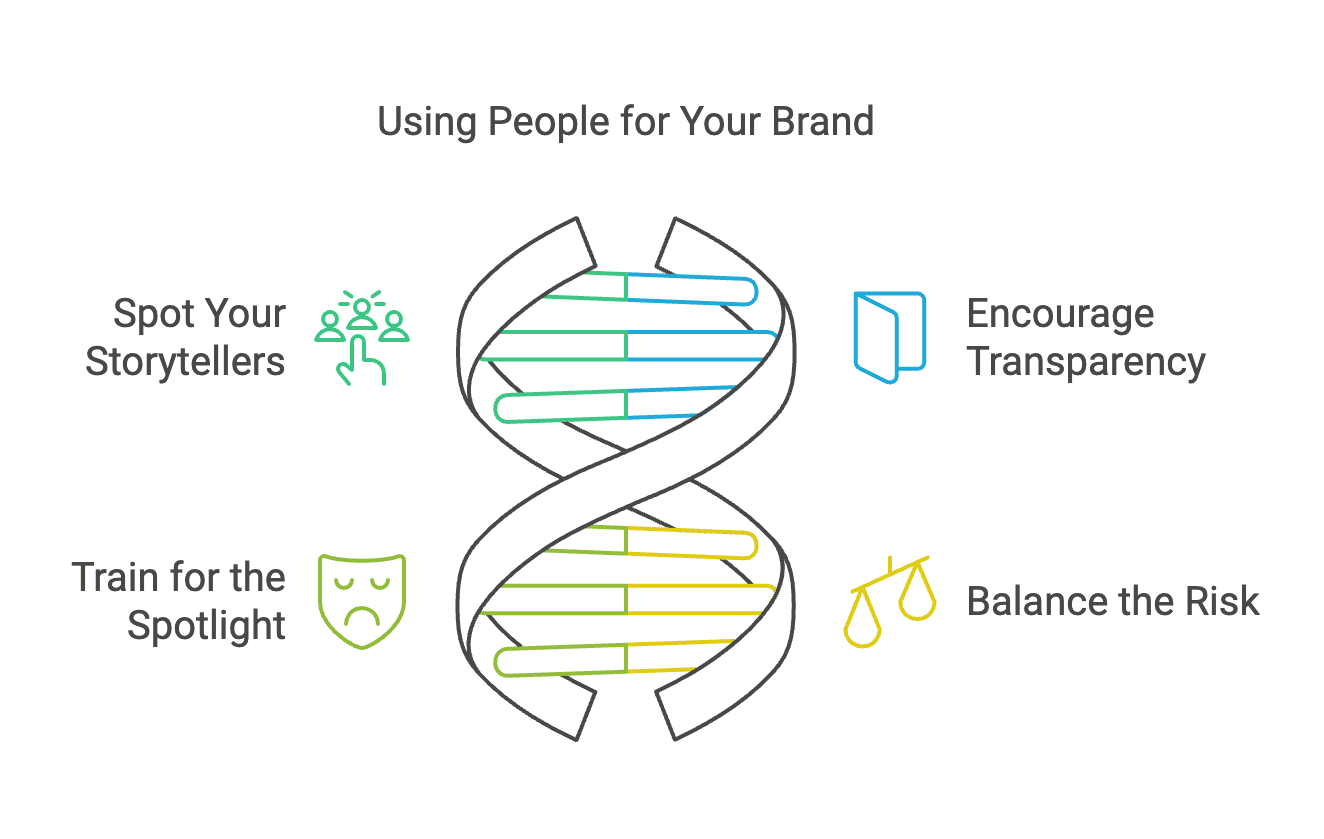 Using People for Your Brand

Spot Your Storytellers

Encourage Transparency

Train for the Spotlight

Balance the Risk